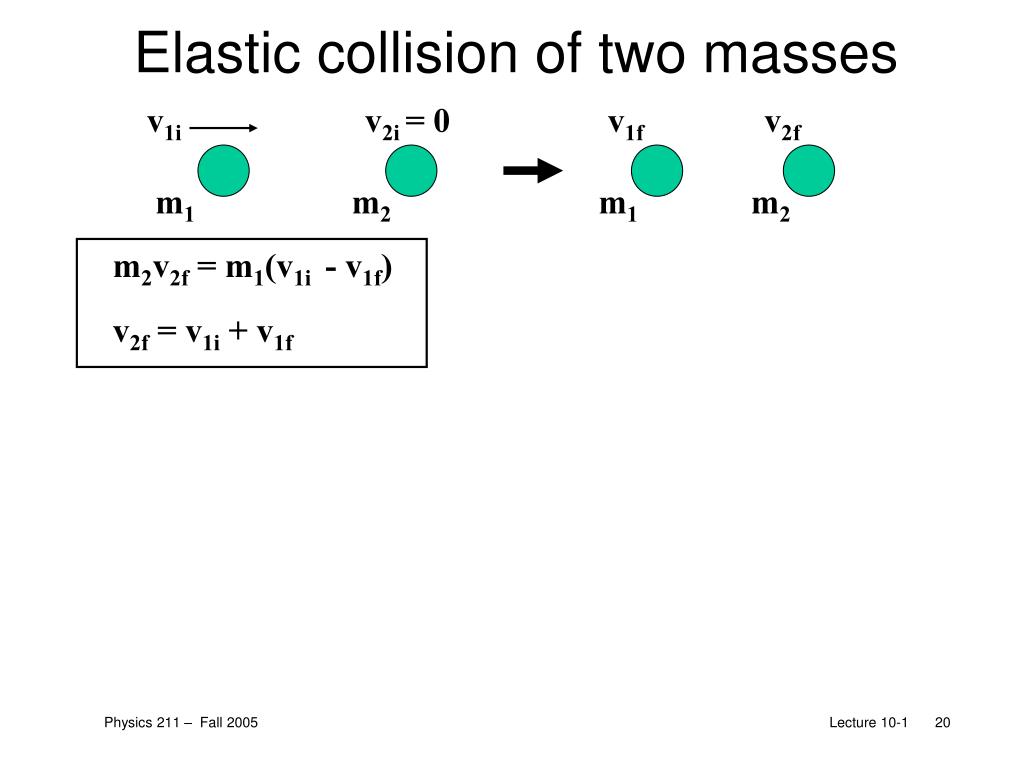 Elastic collision of two masses

$v_{1i}$ $v_{2i} = 0$ $v_{1f}$ $v_{2f}$

$m_1$ $m_2$ $m_1$ $m_2$

$m_2v_{2f} = m_1(v_{1i} - v_{1f})$

$v_{2f} = v_{1i} + v_{1f}$

Physics 211 – Fall 2005

Lecture 10-1 20